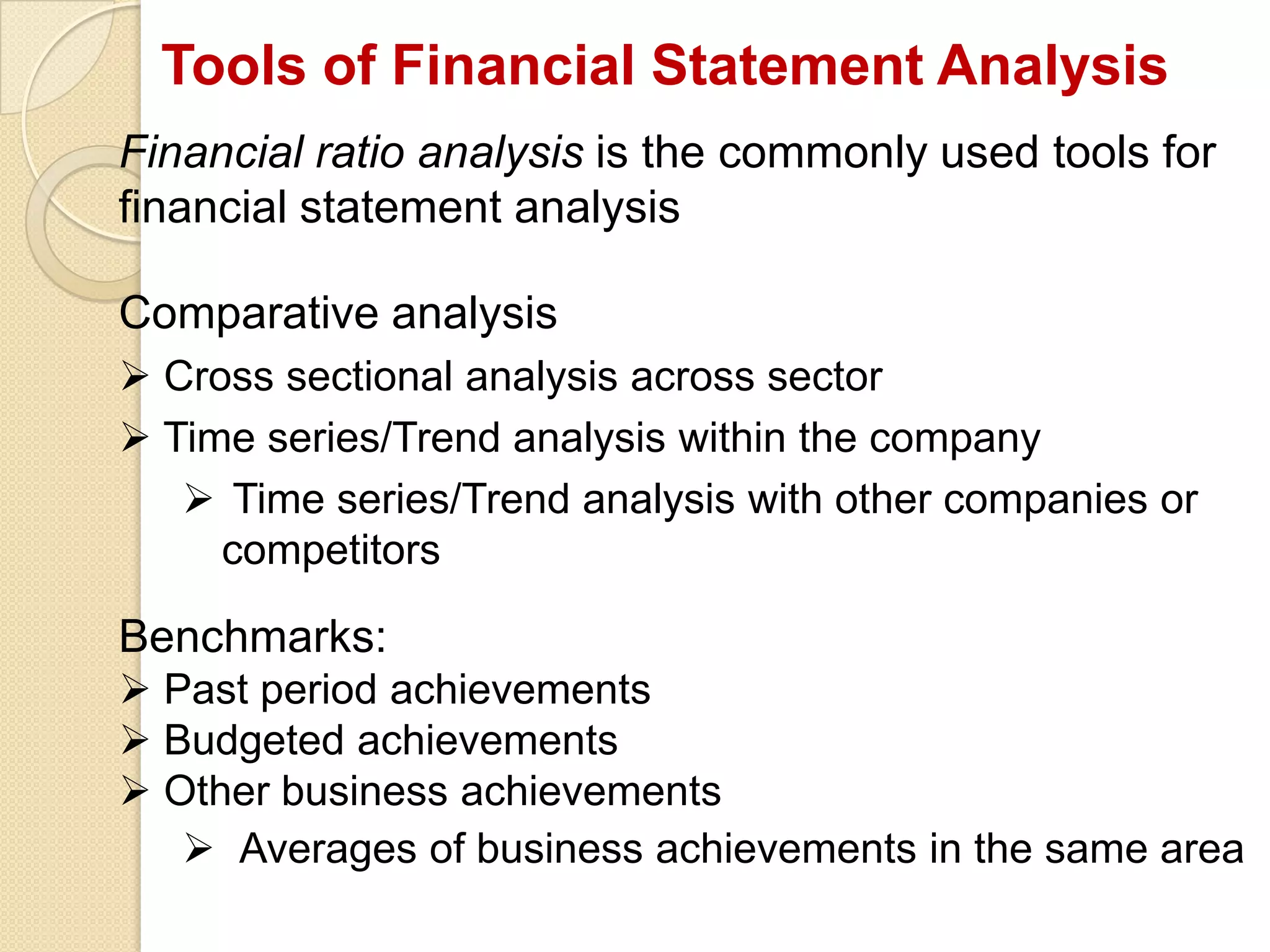 Tools of Financial Statement Analysis

Financial ratio analysis is the commonly used tools for financial statement analysis

Comparative analysis

➢ Cross sectional analysis across sector

➢ Time series/Trend analysis within the company

➢ Time series/Trend analysis with other companies or competitors

Benchmarks:

➢ Past period achievements

➢ Budgeted achievements

➢ Other business achievements

➢ Averages of business achievements in the same area